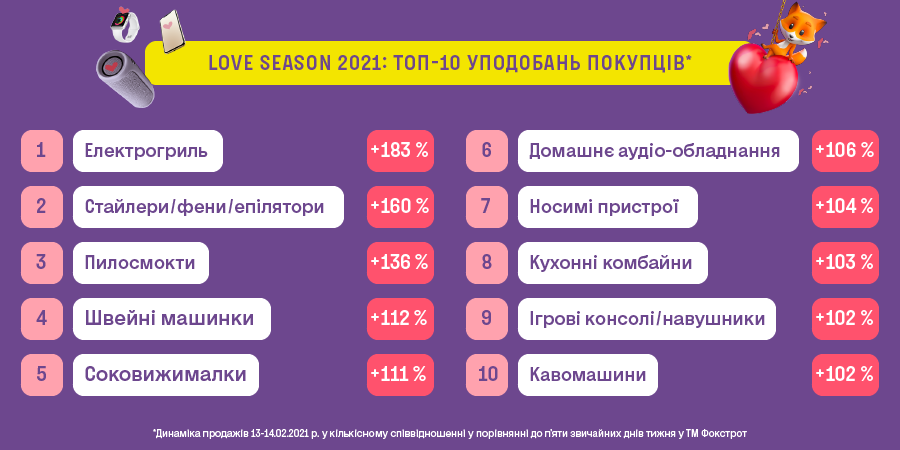 LOVE SEASON 2021: ТОП-10 УПОДОБАНЬ ПОКУПЦІВ*

1 Електрогриль +183 %

2 Стайлери/фени/епілятори +160 %

3 Пилосмокти +136 %

4 Швейні машинки +112 %

5 Соковижималки +111 %

6 Домашнє аудіо-обладнання +106 %

7 Носимі пристрої +104 %

8 Кухонні комбайни +103 %

9 Ігрові консолі/навушники +102 %

10 Кавомашини +102 %

*Динаміка продажів 13-14.02.2021 р. у кількісному співвідношенні у порівнянні до п'яти звичайних днів тижня у ТМ Фокстрот